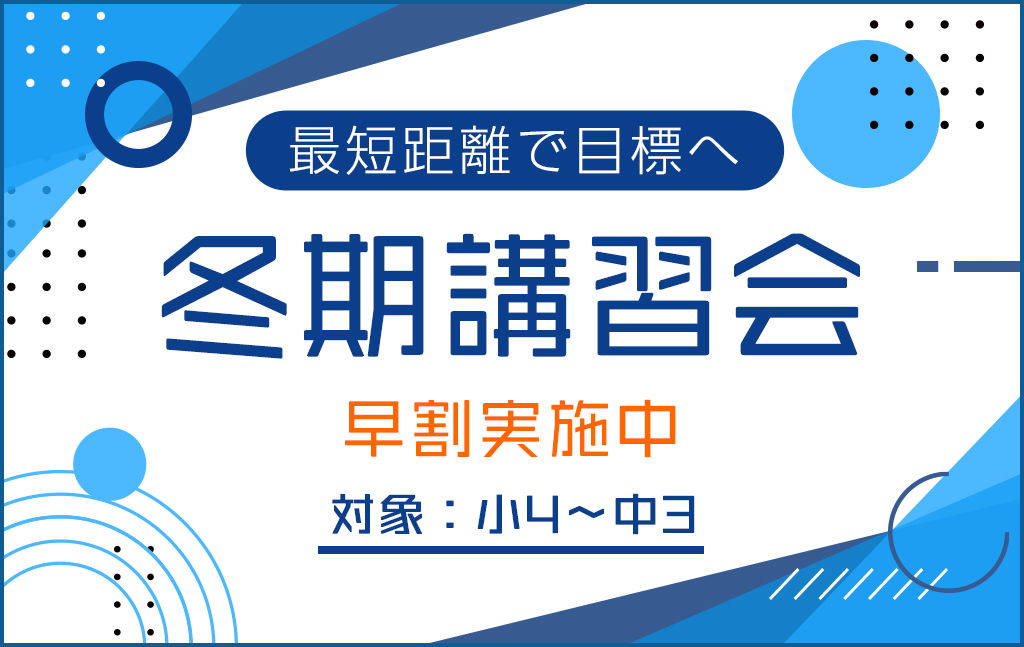 最短距離で目標へ

冬期講習会

早割実施中

対象：小4～中3